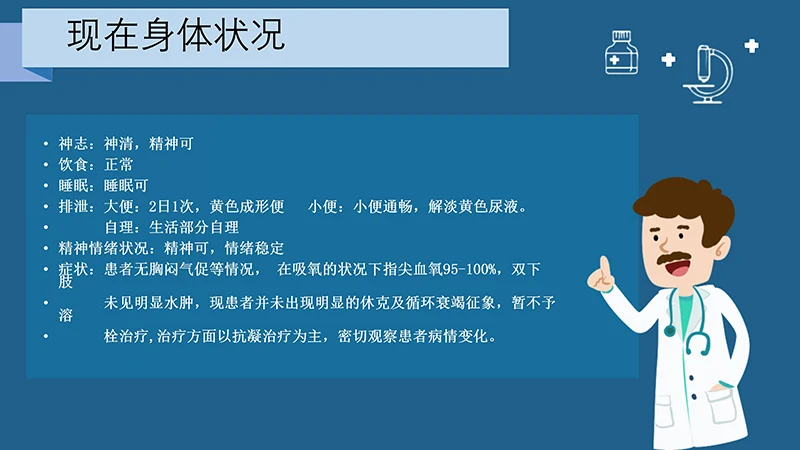 现在身体状况

• 神志：神清，精神可
• 饮食：正常
• 睡眠：睡眠可
• 排泄：大便：2日1次，黄色成形便 小便：小便通畅，解淡黄色尿液。
• 自理：生活部分自理
• 精神情绪状况：精神可，情绪稳定
• 症状：患者无胸闷气促等情况， 在吸氧的状况下指尖血氧95-100%，双下肢
• 未见明显水肿，现患者并未出现明显的休克及循环衰竭征象，暂不予溶
• 栓治疗,治疗方面以抗凝治疗为主，密切观察患者病情变化。